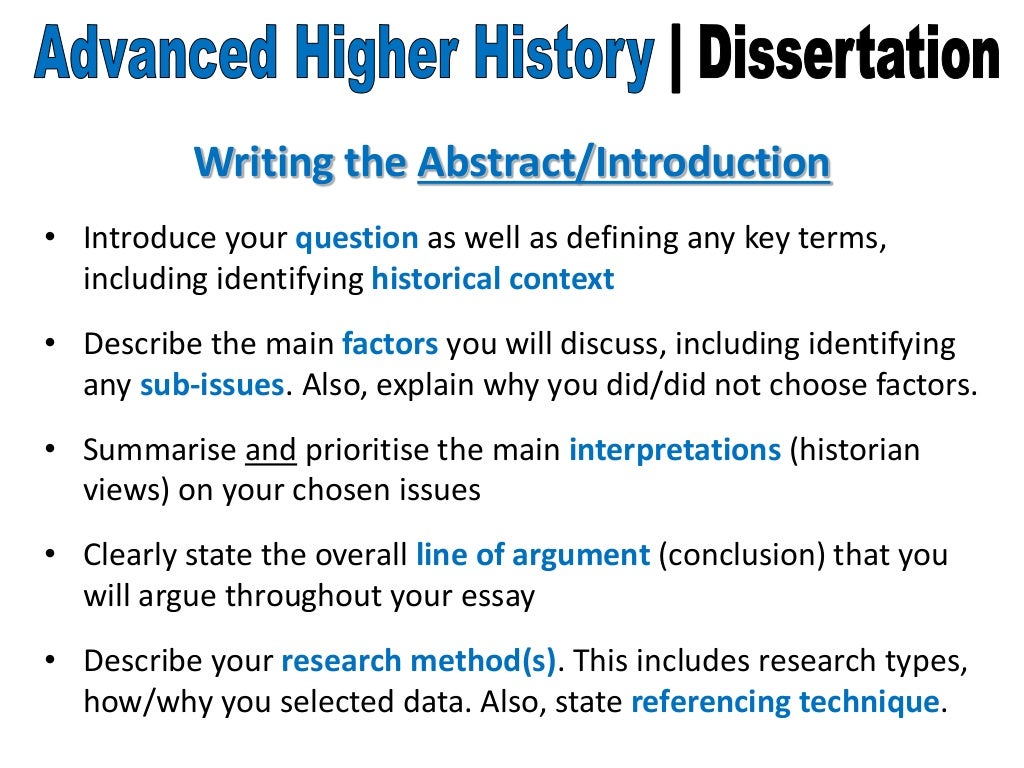 Advanced Higher History | Dissertation

Writing the Abstract/Introduction

• Introduce your question as well as defining any key terms, including identifying historical context

• Describe the main factors you will discuss, including identifying any sub-issues. Also, explain why you did/did not choose factors.

• Summarise and prioritise the main interpretations (historian views) on your chosen issues

• Clearly state the overall line of argument (conclusion) that you will argue throughout your essay

• Describe your research method(s). This includes research types, how/why you selected data. Also, state referencing technique.